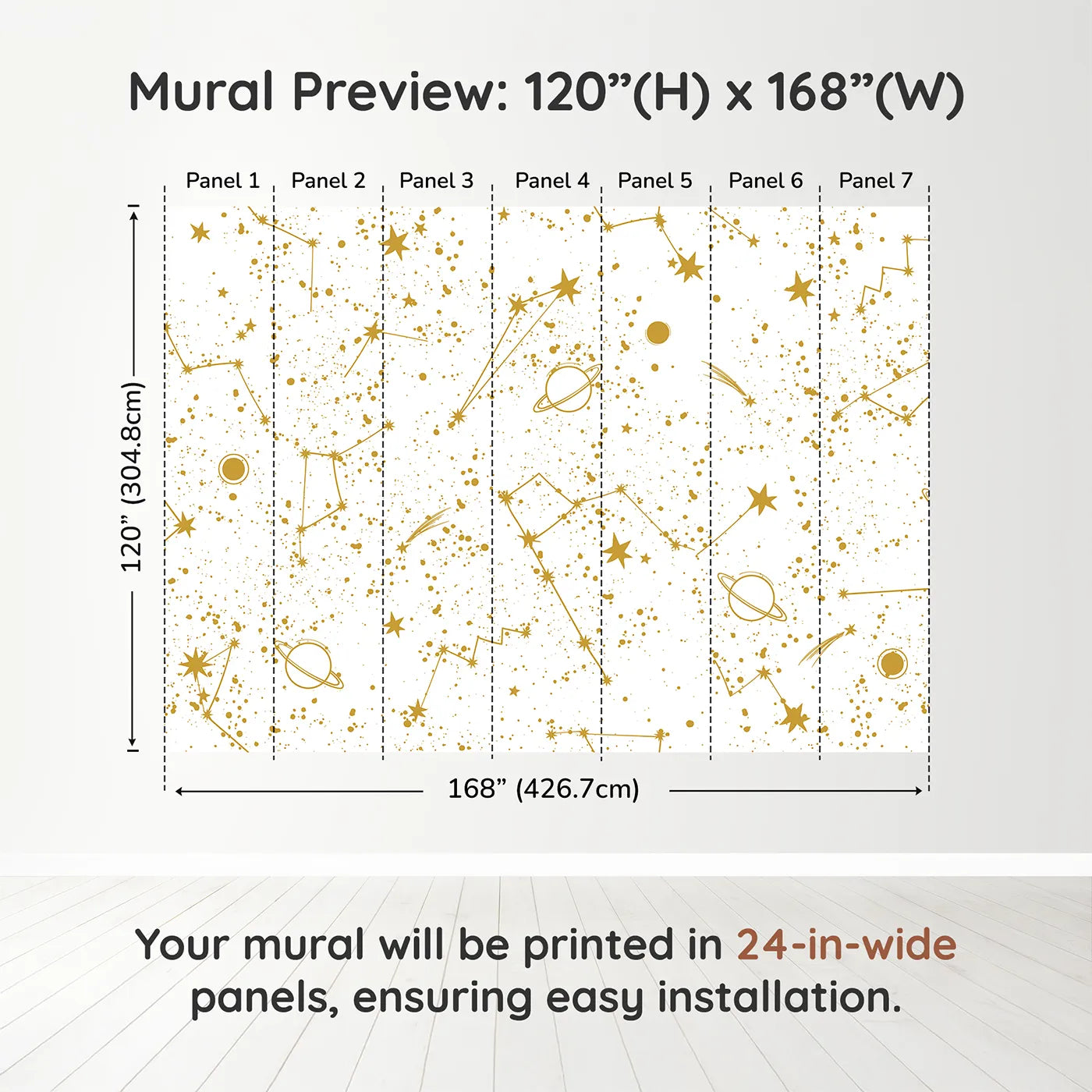 Mural Preview: 120”(H) x 168”(W)

Panel 1 Panel 2 Panel 3 Panel 4 Panel 5 Panel 6 Panel 7

120” (304.8cm)

168” (426.7cm)

Your mural will be printed in 24-in-wide panels, ensuring easy installation.